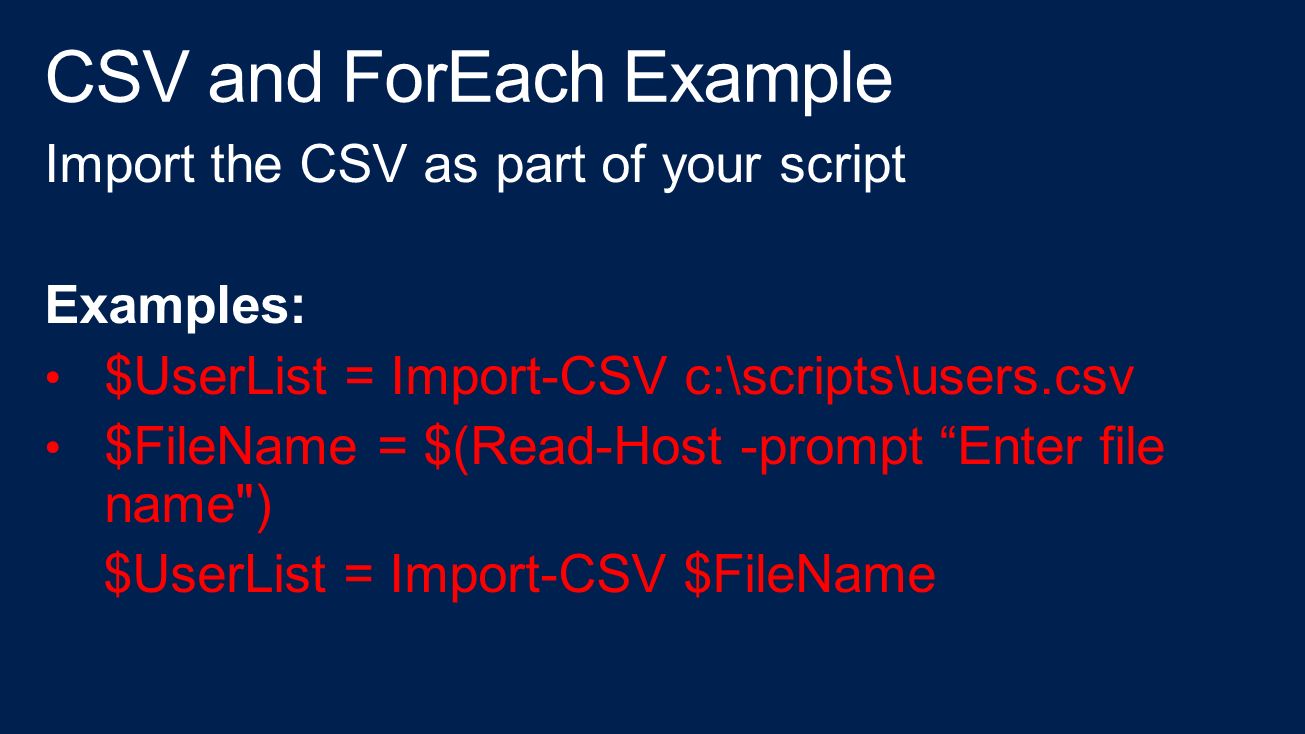 CSV and ForEach Example
Import the CSV as part of your script

Examples:
• \$UserList = Import-CSV c:\scripts\users.csv
• \$FileName = \$(Read-Host -prompt “Enter file name")
\$UserList = Import-CSV \$FileName